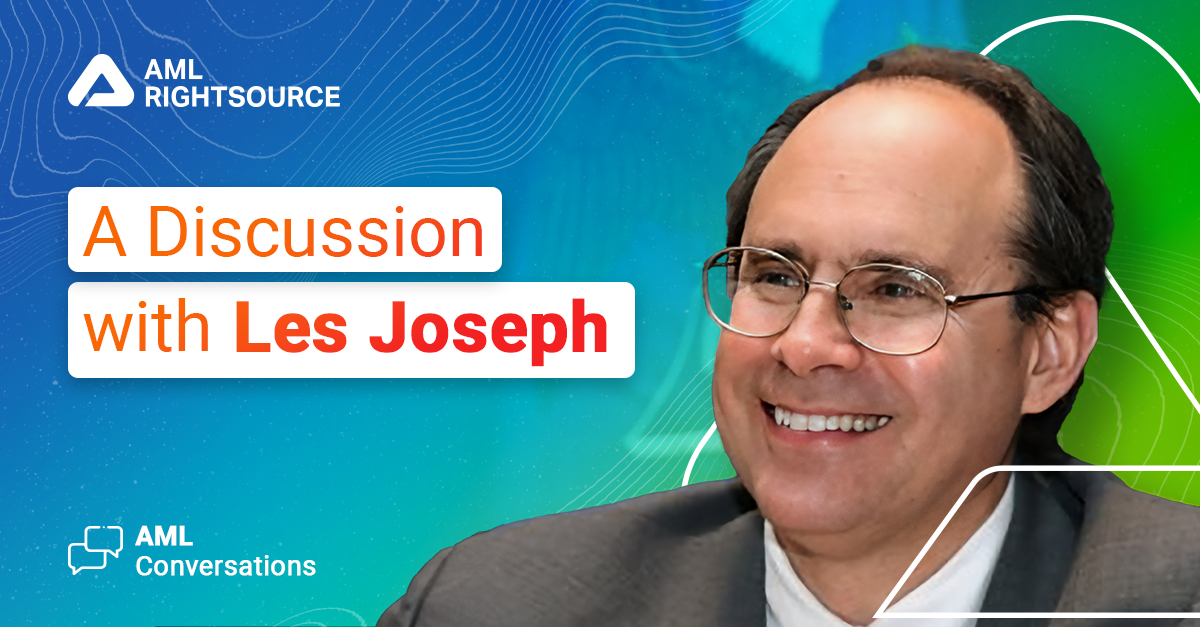 AML RIGHTSOURCE

A Discussion with Les Joseph

AML Conversations